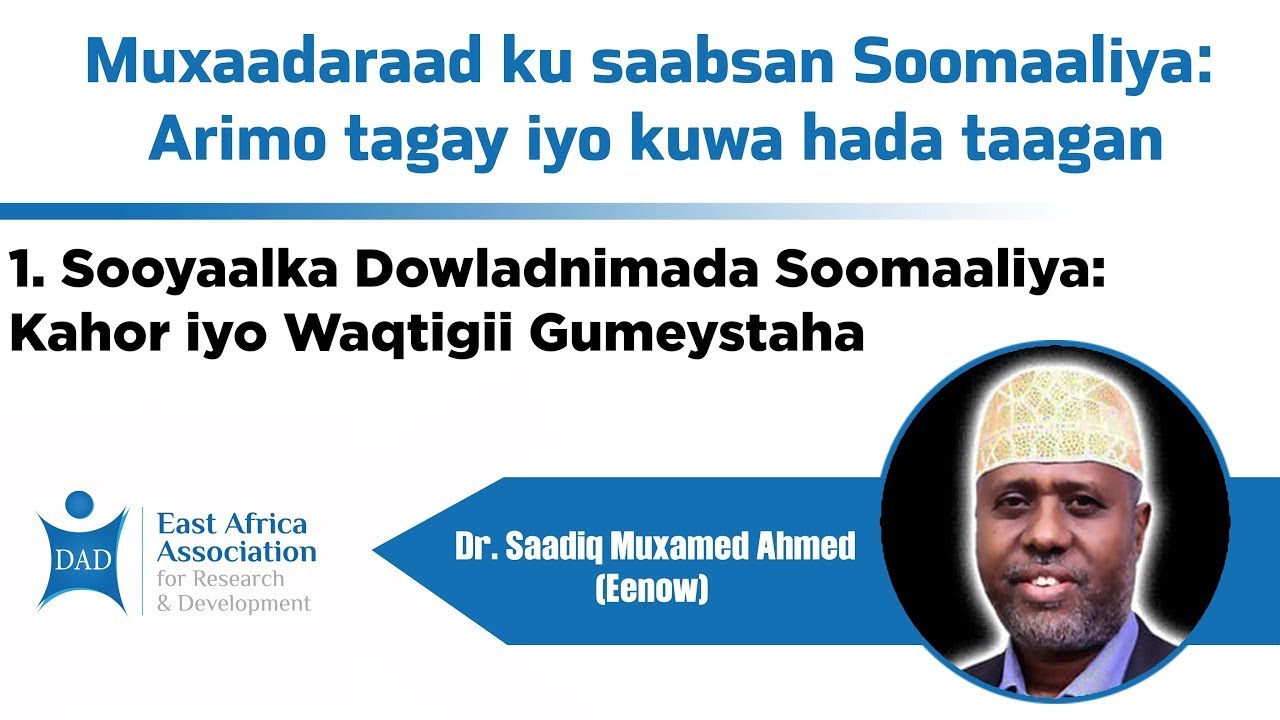 Muxaadaraad ku saabsan Soomaaliya: Arimo tagay iyo kuwa hada taagan

1. Sooyaalka Dowladnimada Soomaaliya: Kahor iyo Waqtigii Gumeystaha

DAD

East Africa Association for Research & Development

Dr. Saadiq Muxamed Ahmed (Eenow)